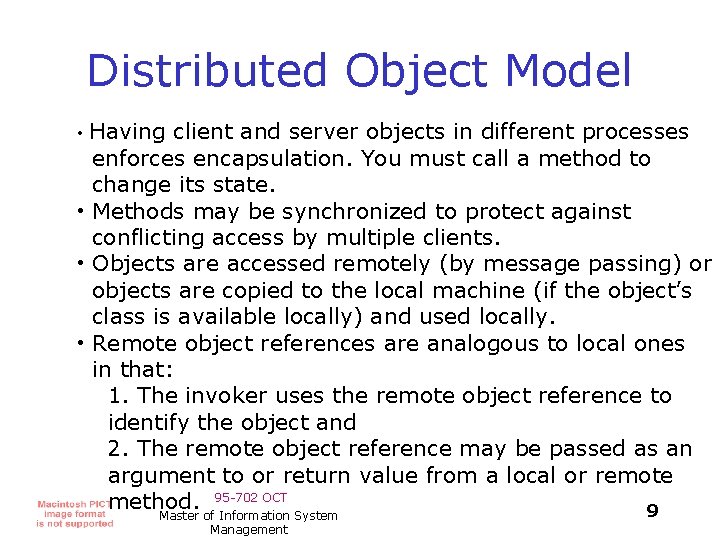 Distributed Object Model

• Having client and server objects in different processes enforces encapsulation. You must call a method to change its state.

• Methods may be synchronized to protect against conflicting access by multiple clients.

• Objects are accessed remotely (by message passing) or objects are copied to the local machine (if the object's class is available locally) and used locally.

• Remote object references are analogous to local ones in that:

1. The invoker uses the remote object reference to identify the object and

2. The remote object reference may be passed as an argument to or return value from a local or remote method.

Macintosh PICT image format is not supported

95-702 OCT
Master of Information System Management

9